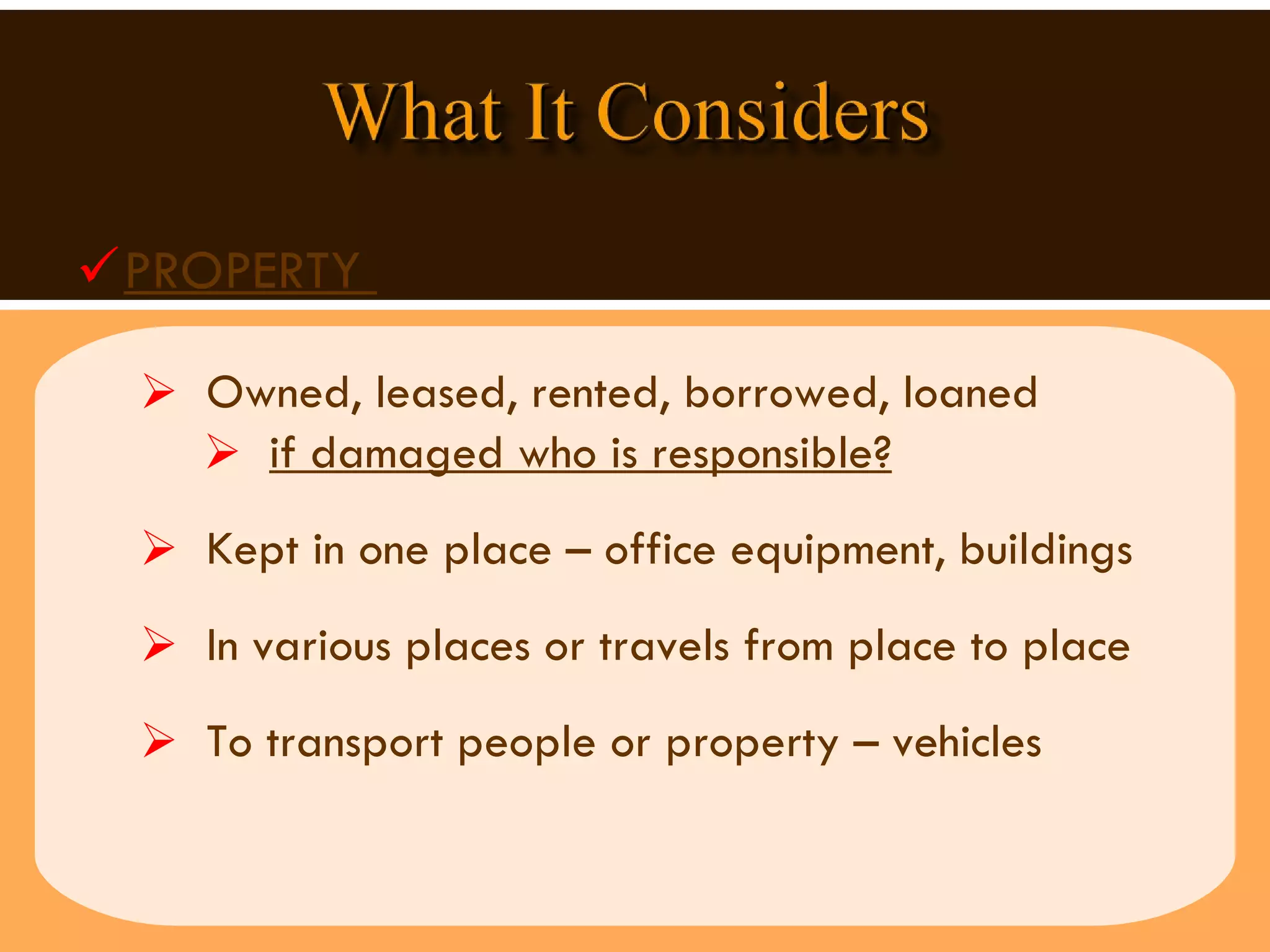 What It Considers

✓ PROPERTY

➢ Owned, leased, rented, borrowed, loaned

➢ if damaged who is responsible?

➢ Kept in one place – office equipment, buildings

➢ In various places or travels from place to place

➢ To transport people or property – vehicles